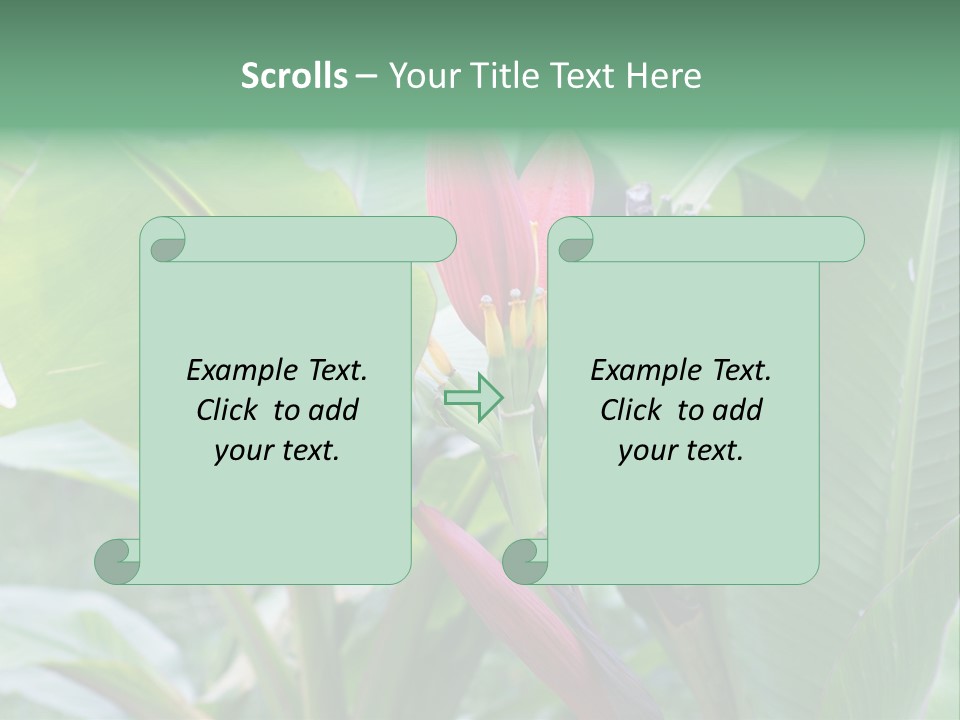 Scrolls – Your Title Text Here

Example Text. Click to add your text.

Example Text. Click to add your text.